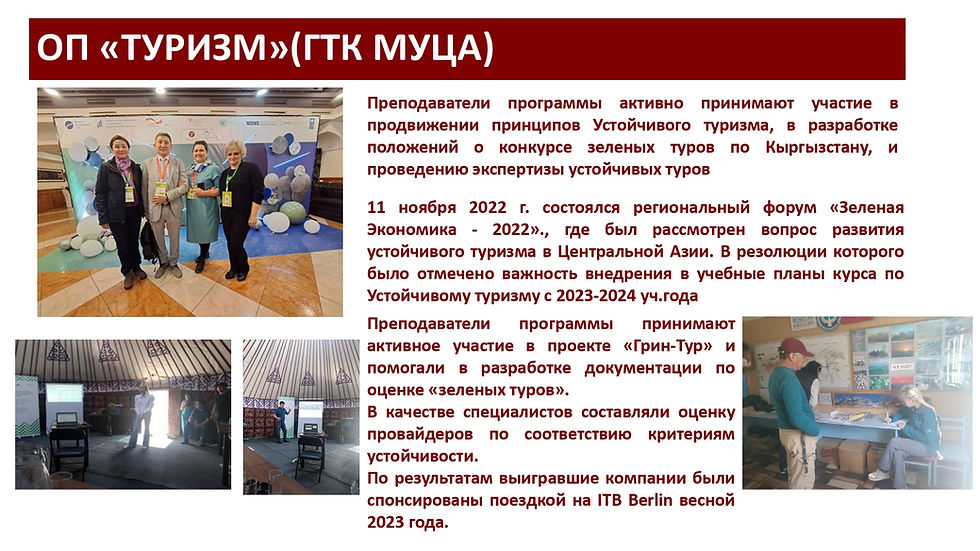 ОП «ТУРИЗМ»(ГТК МУЦА)

Преподаватели программы активно принимают участие в продвижении принципов Устойчивого туризма, в разработке положений о конкурсе зеленых туров по Кыргызстану, и проведению экспертизы устойчивых туров

11 ноября 2022 г. состоялся региональный форум «Зеленая Экономика - 2022»., где был рассмотрен вопрос развития устойчивого туризма в Центральной Азии. В резолюции которого было отмечено важность внедрения в учебные планы курса по Устойчивому туризму с 2023-2024 уч.года

Преподаватели программы принимают активное участие в проекте «Грин-Тур» и помогали в разработке документации по оценке «зеленых туров».
В качестве специалистов составляли оценку провайдеров по соответствию критериям устойчивости.
По результатам выигравшие компании были спонсированы поездкой на ITB Berlin весной 2023 года.